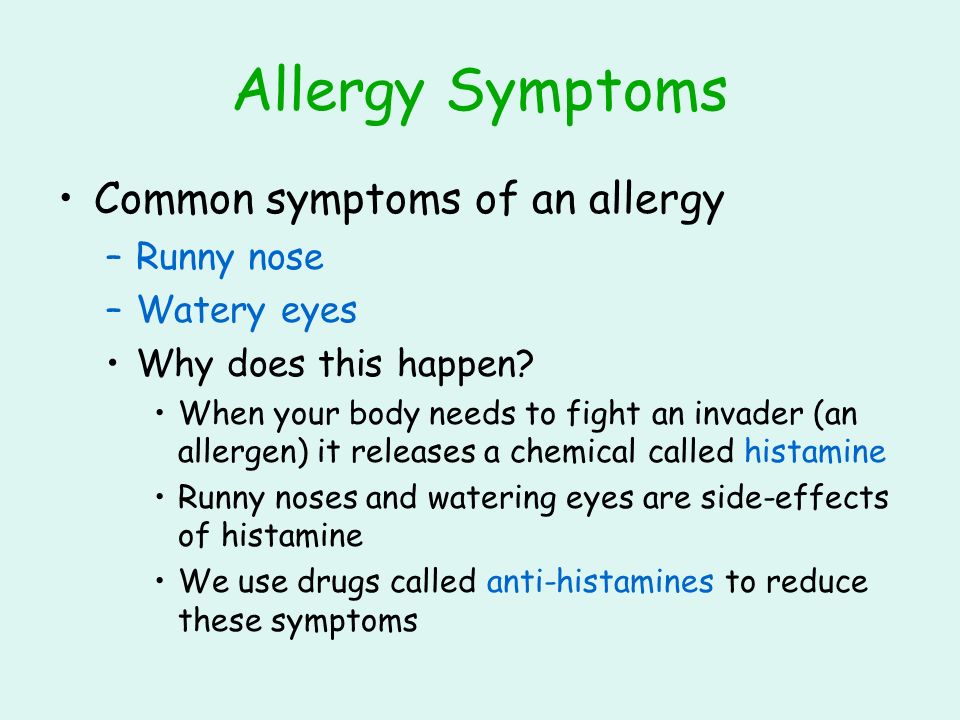 Allergy Symptoms

• Common symptoms of an allergy
– Runny nose
– Watery eyes
• Why does this happen?
• When your body needs to fight an invader (an allergen) it releases a chemical called histamine
• Runny noses and watering eyes are side-effects of histamine
• We use drugs called anti-histamines to reduce these symptoms